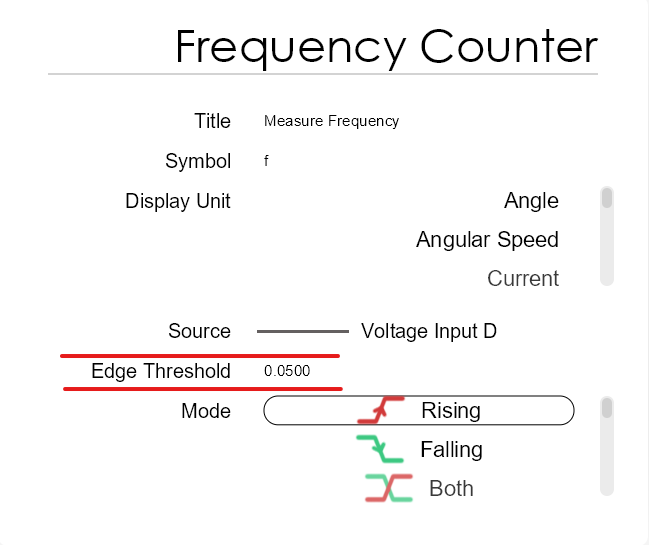 Frequency Counter

Title Measure Frequency

Symbol f

Display Unit Angle
Angular Speed
Current

Source Voltage Input D

Edge Threshold 0.0500

Mode Rising
Falling
Both